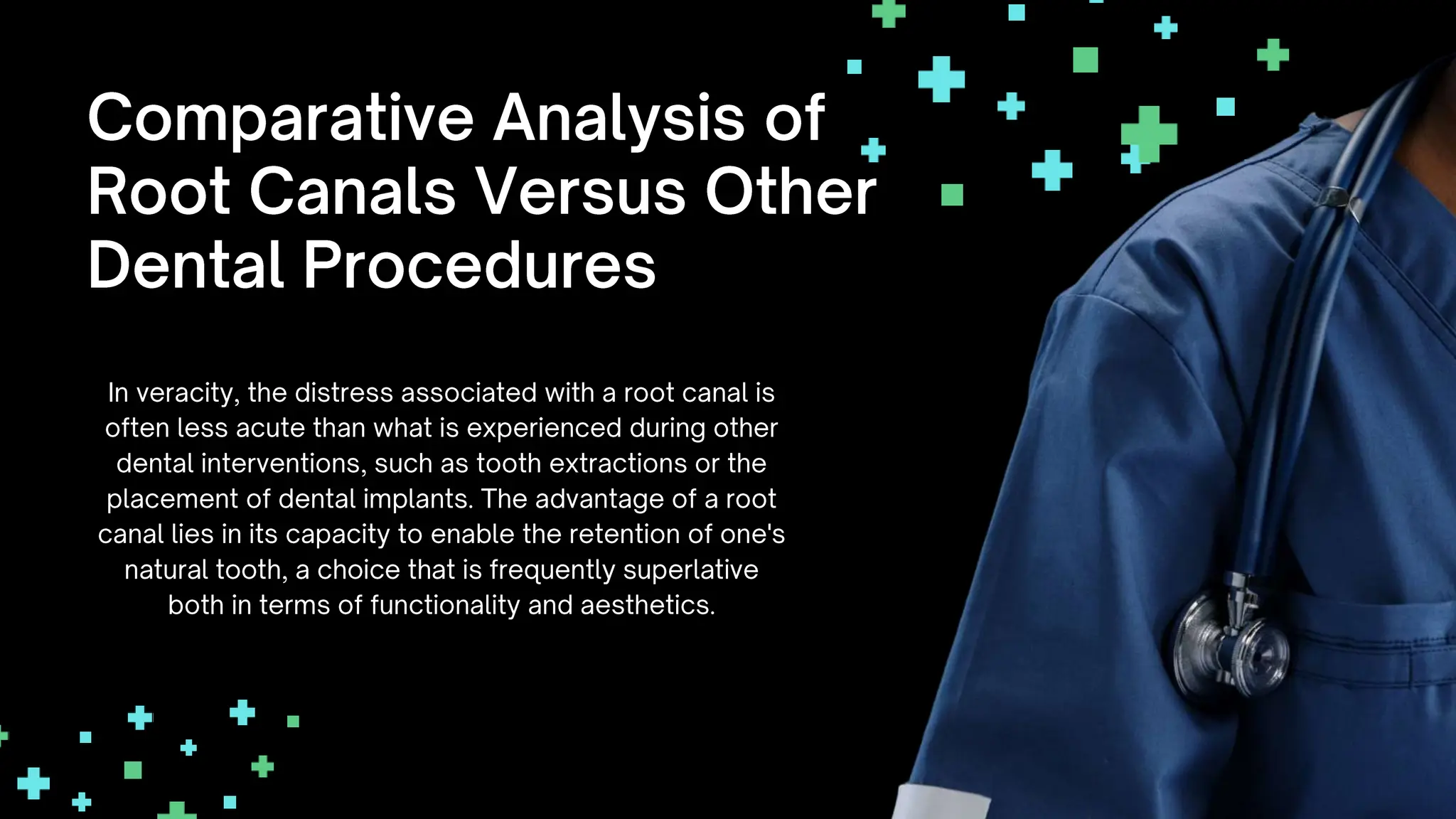 Comparative Analysis of Root Canals Versus Other Dental Procedures

In veracity, the distress associated with a root canal is often less acute than what is experienced during other dental interventions, such as tooth extractions or the placement of dental implants. The advantage of a root canal lies in its capacity to enable the retention of one's natural tooth, a choice that is frequently superlative both in terms of functionality and aesthetics.